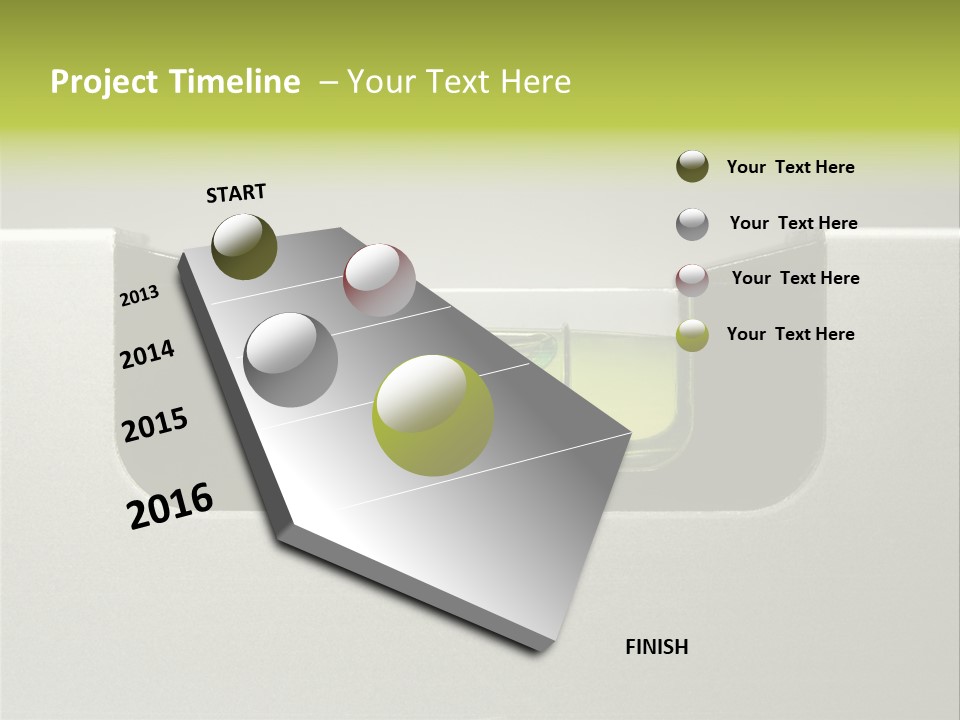 Project Timeline – Your Text Here

START

2013

2014

2015

2016

FINISH

Your Text Here

Your Text Here

Your Text Here

Your Text Here